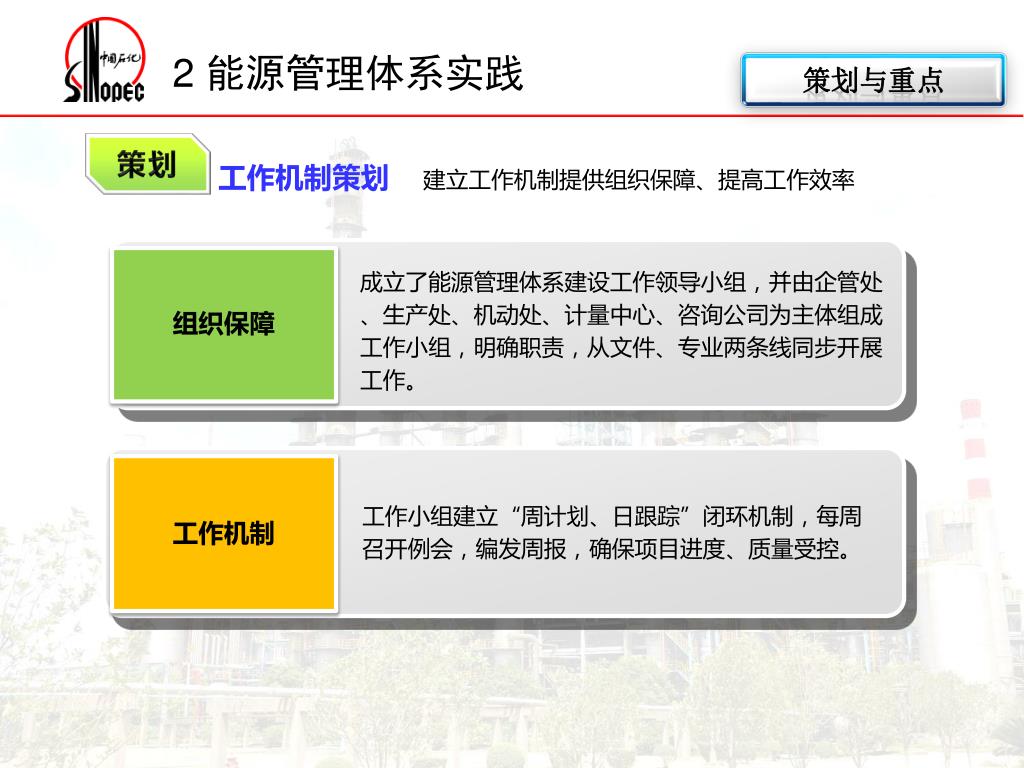 中国石化
SINOPEC

2 能源管理体系实践

策划与重点

策划

工作机制策划　建立工作机制提供组织保障、提高工作效率

组织保障

成立了能源管理体系建设工作领导小组，并由企管处、生产处、机动处、计量中心、咨询公司为主体组成工作小组，明确职责，从文件、专业两条线同步开展工作。

工作机制

工作小组建立“周计划、日跟踪”闭环机制，每周召开例会，编发周报，确保项目进度、质量受控。